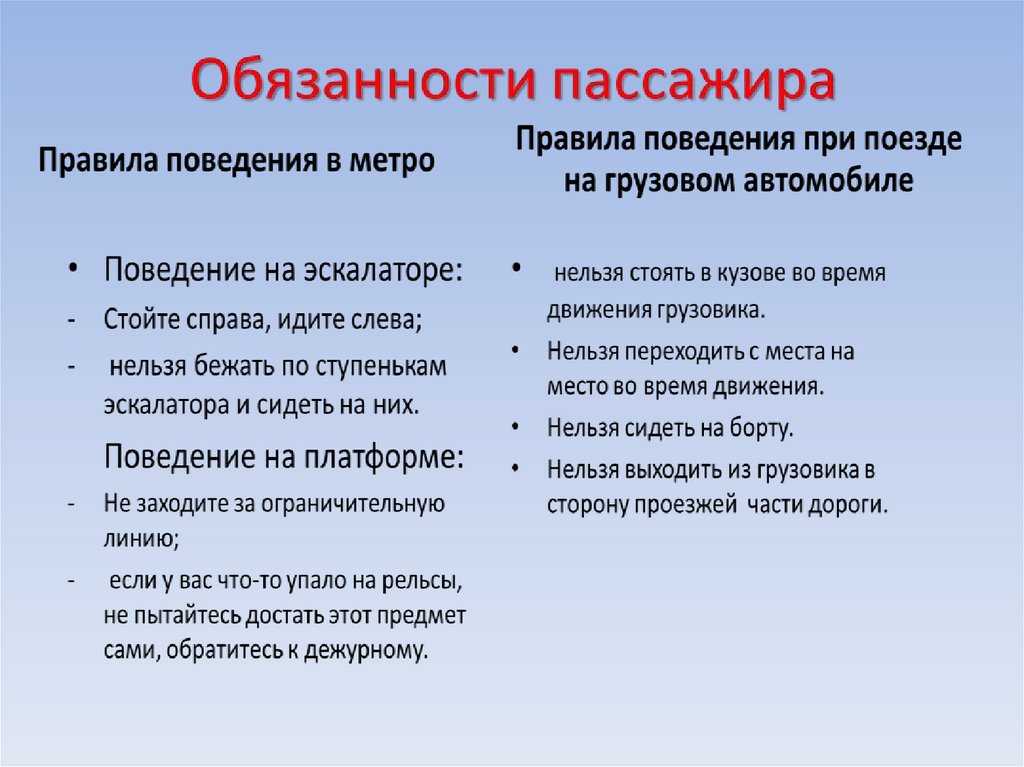 Обязанности пассажира

Правила поведения в метро

• Поведение на эскалаторе:
- Стойте справа, идите слева;
- нельзя бежать по ступенькам эскалатора и сидеть на них.

Поведение на платформе:
- Не заходите за ограничительную линию;
- если у вас что-то упало на рельсы, не пытайтесь достать этот предмет сами, обратитесь к дежурному.

Правила поведения при поезде на грузовом автомобиле

• нельзя стоять в кузове во время движения грузовика.
• Нельзя переходить с места на место во время движения.
• Нельзя сидеть на борту.
• Нельзя выходить из грузовика в сторону проезжей части дороги.